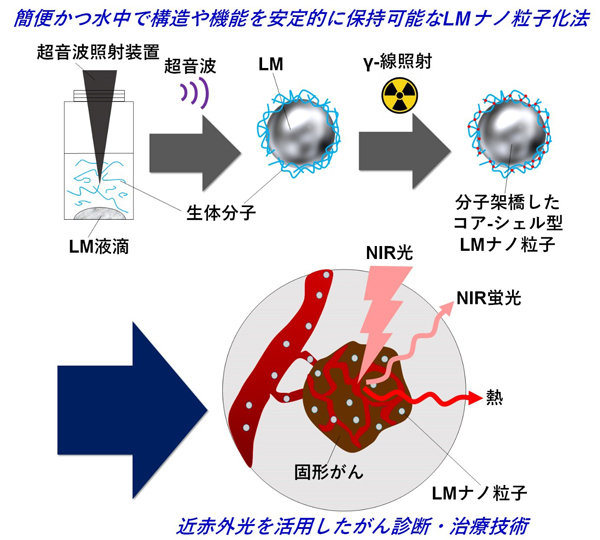 簡便かつ水中で構造や機能を安定的に保持可能なLMナノ粒子化法

超音波照射装置

超音波

LM

γ-線照射

生体分子

LM液滴

分子架橋した
コア-シェル型
LMナノ粒子

NIR光

NIR蛍光

熱

固形がん

LMナノ粒子

近赤外光を活用したがん診断・治療技術